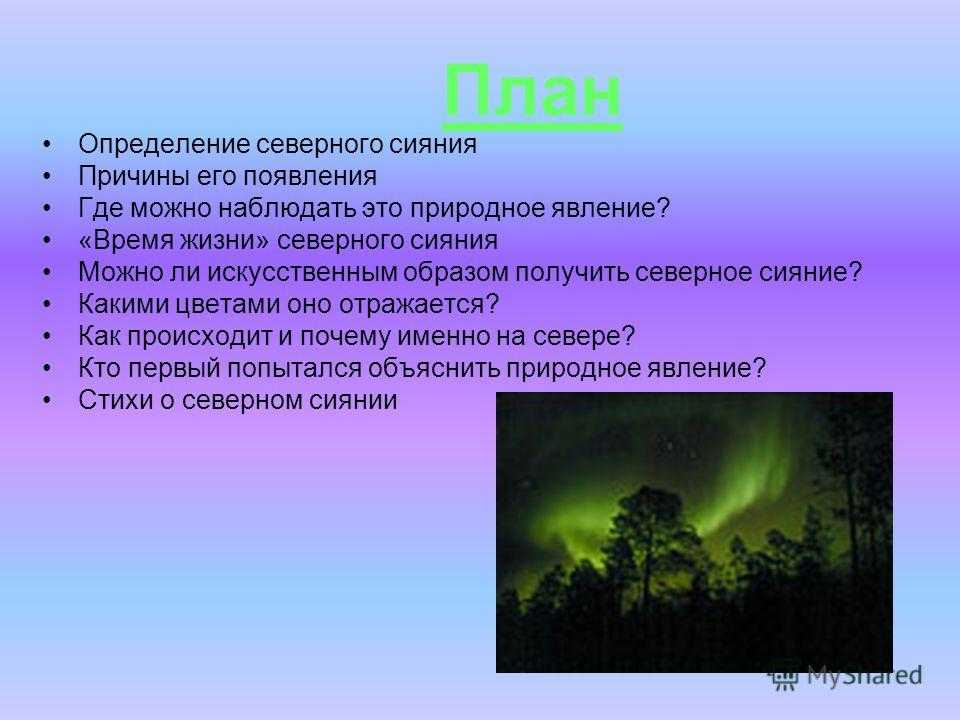 План

• Определение северного сияния
• Причины его появления
• Где можно наблюдать это природное явление?
• «Время жизни» северного сияния
• Можно ли искусственным образом получить северное сияние?
• Какими цветами оно отражается?
• Как происходит и почему именно на севере?
• Кто первый попытался объяснить природное явление?
• Стихи о северном сиянии

MyShared